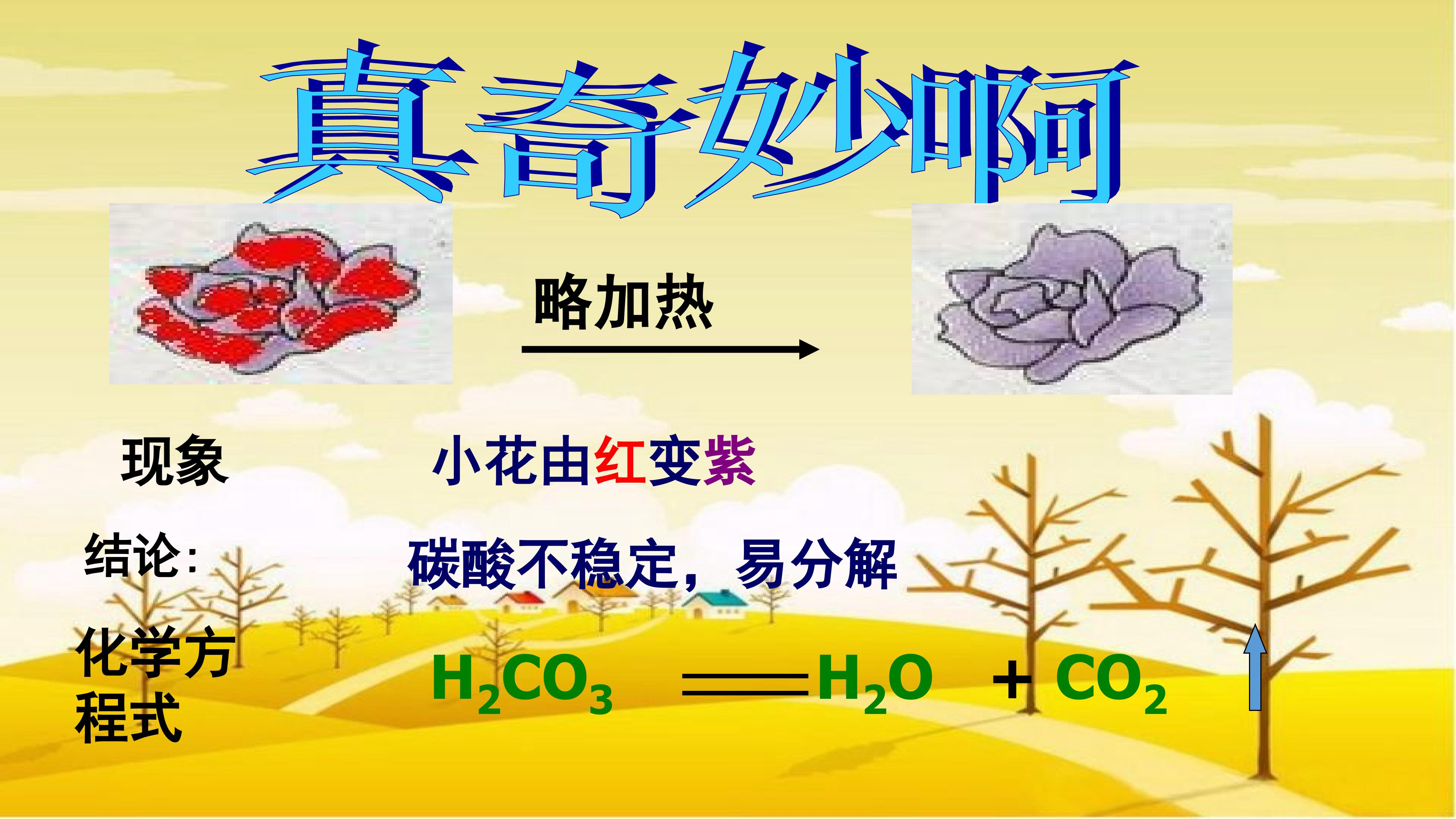 真奇妙啊

略加热

现象 小花由红变紫

结论: 碳酸不稳定，易分解

化学方程式 $H_2CO_3 = H_2O + CO_2 \uparrow$